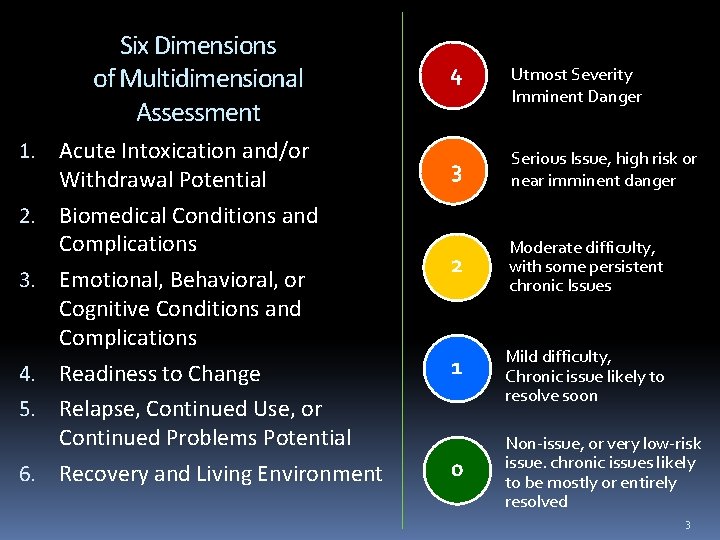 Six Dimensions of Multidimensional Assessment

1. Acute Intoxication and/or Withdrawal Potential
2. Biomedical Conditions and Complications
3. Emotional, Behavioral, or Cognitive Conditions and Complications
4. Readiness to Change
5. Relapse, Continued Use, or Continued Problems Potential
6. Recovery and Living Environment

4 Utmost Severity Imminent Danger

3 Serious Issue, high risk or near imminent danger

2 Moderate difficulty, with some persistent chronic Issues

1 Mild difficulty, Chronic issue likely to resolve soon

0 Non-issue, or very low-risk issue. chronic issues likely to be mostly or entirely resolved

3